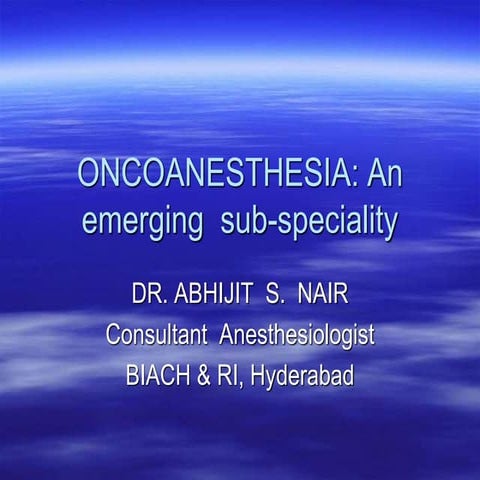 ONCOANESTHESIA: An emerging sub-speciality

DR. ABHIJIT S. NAIR
Consultant Anesthesiologist
BIACH & RI, Hyderabad